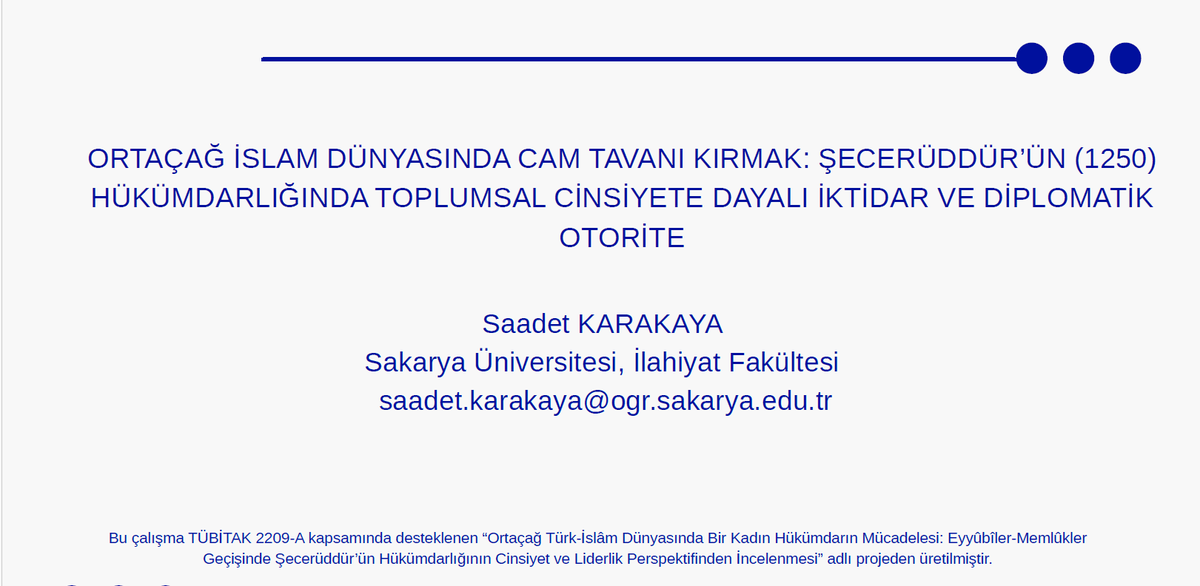 ORTAÇAĞ İSLAM DÜNYASINDA CAM TAVANI KIRMAK: ŞECERÜDDÜR'ÜN (1250) HÜKÜMDARLIĞINDA TOPLUMSAL CİNSİYETE DAYALI İKTİDAR VE DİPLOMATİK OTORİTE

Saadet KARAKAYA
Sakarya Üniversitesi, İlahiyat Fakültesi
saadet.karakaya@ogr.sakarya.edu.tr

Bu çalışma TÜBİTAK 2209-A kapsamında desteklenen "Ortaçağ Türk-İslâm Dünyasında Bir Kadın Hükümdarın Mücadelesi: Eyyûbîler-Memlûkler Geçişinde Şecerüddür'ün Hükümdarlığının Cinsiyet ve Liderlik Perspektifinden İncelenmesi" adlı projeden üretilmiştir.